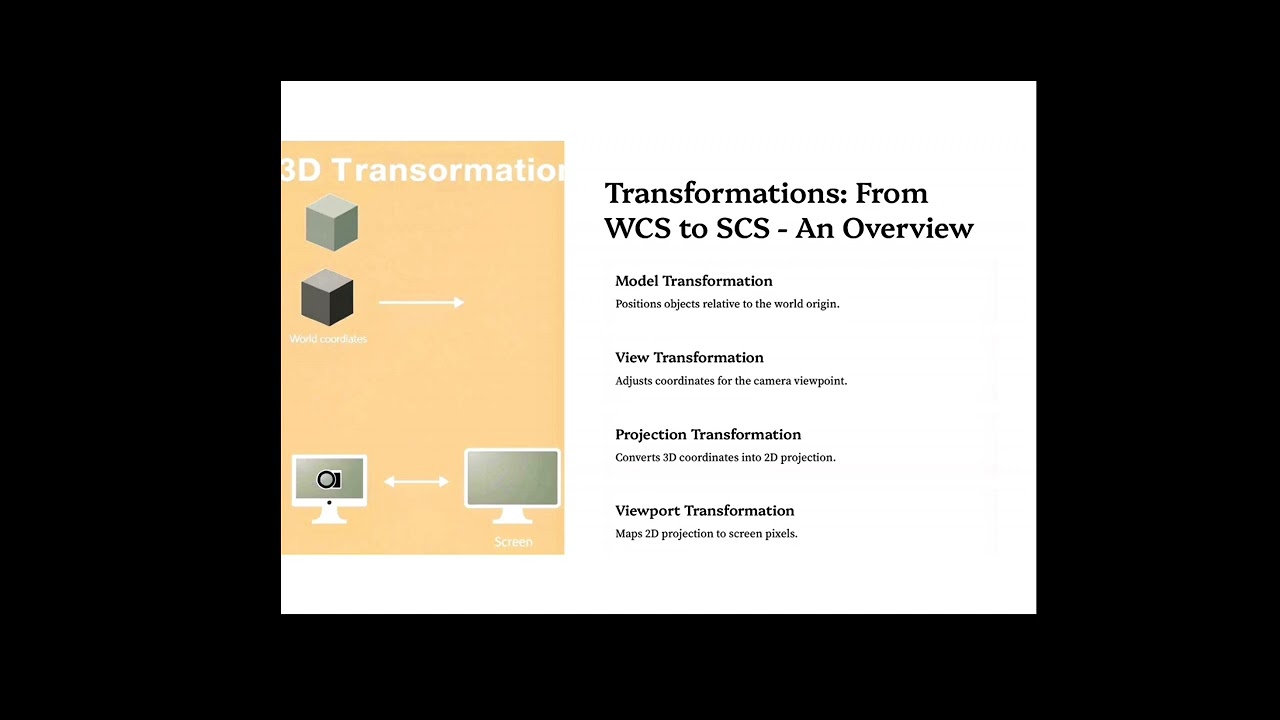 3D Transormation

World coordiates

Screen

Transformations: From WCS to SCS - An Overview

Model Transformation

Positions objects relative to the world origin.

View Transformation

Adjusts coordinates for the camera viewpoint.

Projection Transformation

Converts 3D coordinates into 2D projection.

Viewport Transformation

Maps 2D projection to screen pixels.